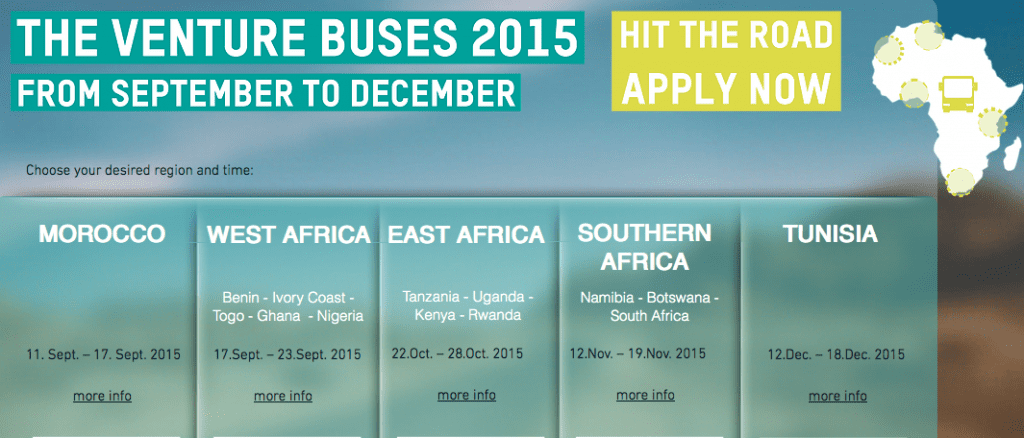 THE VENTURE BUSES 2015
FROM SEPTEMBER TO DECEMBER

HIT THE ROAD
APPLY NOW

Choose your desired region and time:

MOROCCO

11. Sept. – 17. Sept. 2015

more info

WEST AFRICA

Benin - Ivory Coast - Togo - Ghana - Nigeria

17.Sept. – 23.Sept. 2015

more info

EAST AFRICA

Tanzania - Uganda - Kenya - Rwanda

22.Oct. – 28.Oct. 2015

more info

SOUTHERN AFRICA

Namibia - Botswana - South Africa

12.Nov. – 19.Nov. 2015

more info

TUNISIA

12.Dec. – 18.Dec. 2015

more info